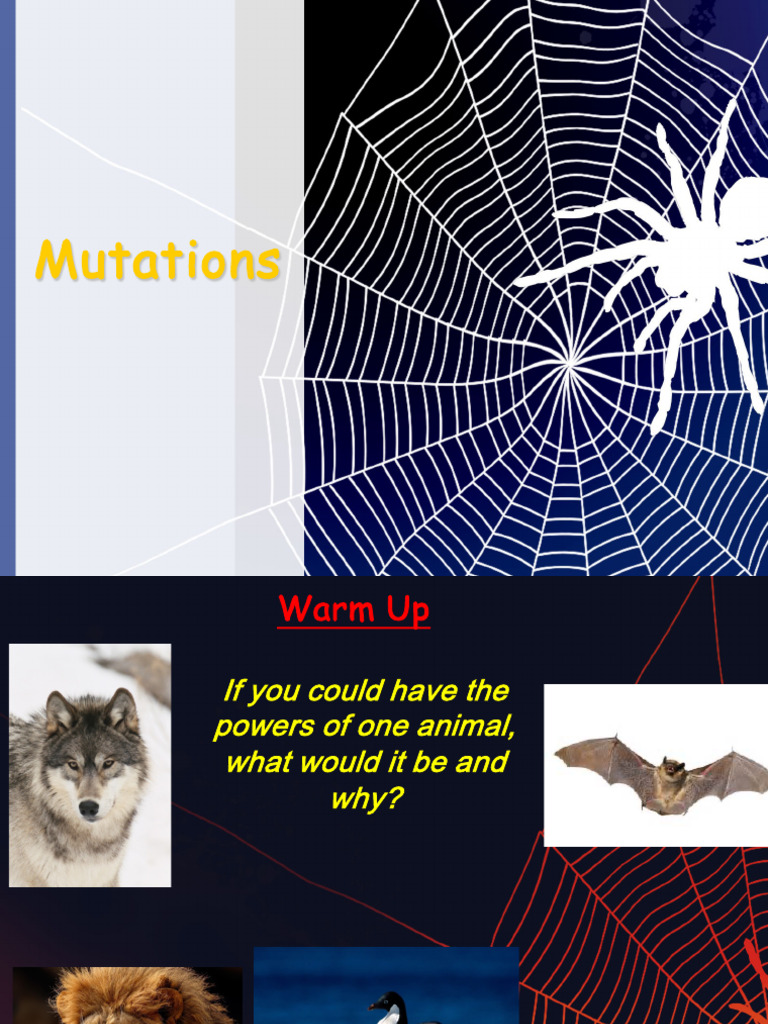 Mutations

Warm Up

If you could have the powers of one animal, what would it be and why?